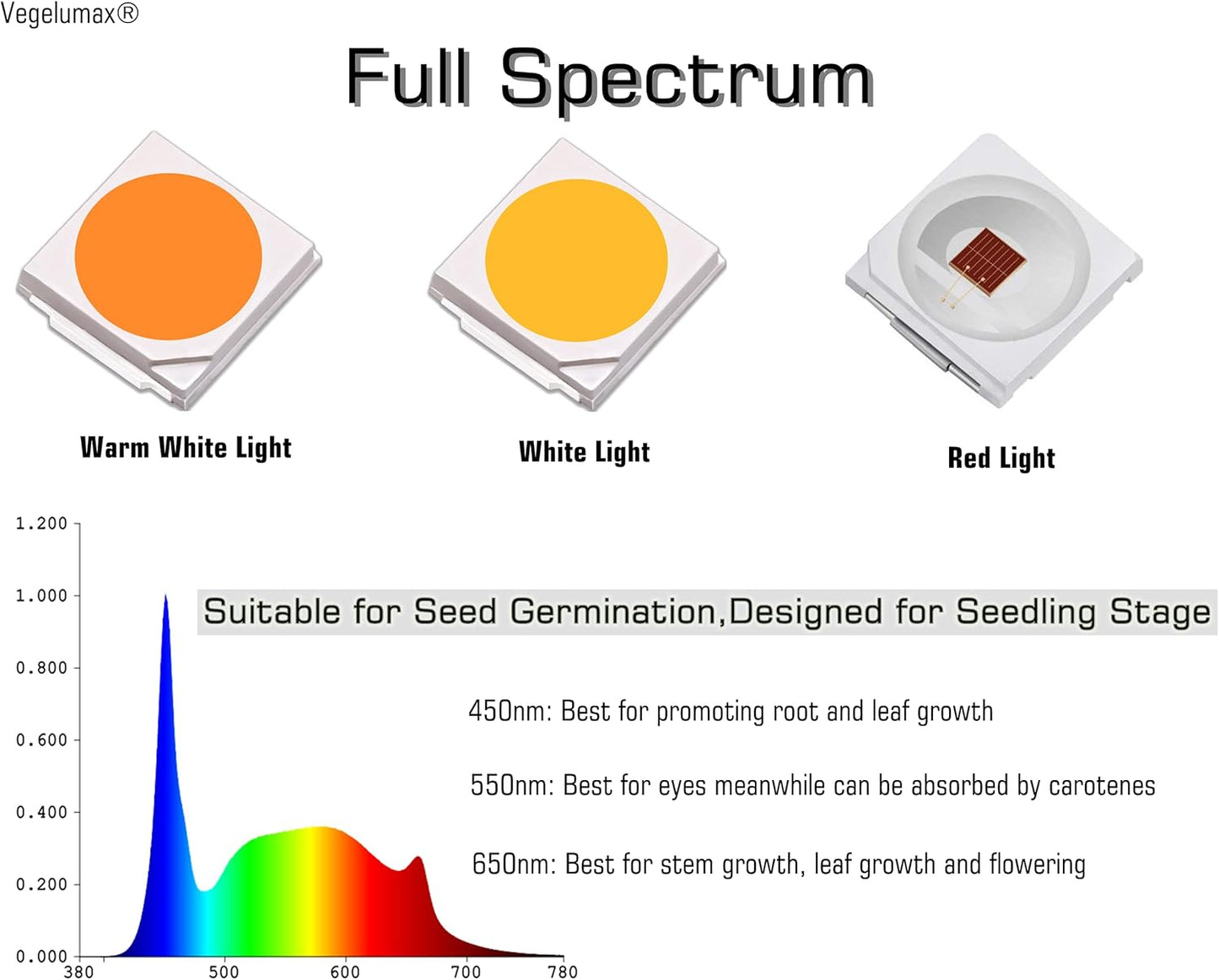 Vegelumax®

Full Spectrum

Warm White Light

White Light

Red Light

1.200
1.000
0.800
0.600
0.400
0.200
0.000
380
500
600
700
780

Suitable for Seed Germination,Designed for Seedling Stage

450nm: Best for promoting root and leaf growth

550nm: Best for eyes meanwhile can be absorbed by carotenes

650nm: Best for stem growth, leaf growth and flowering